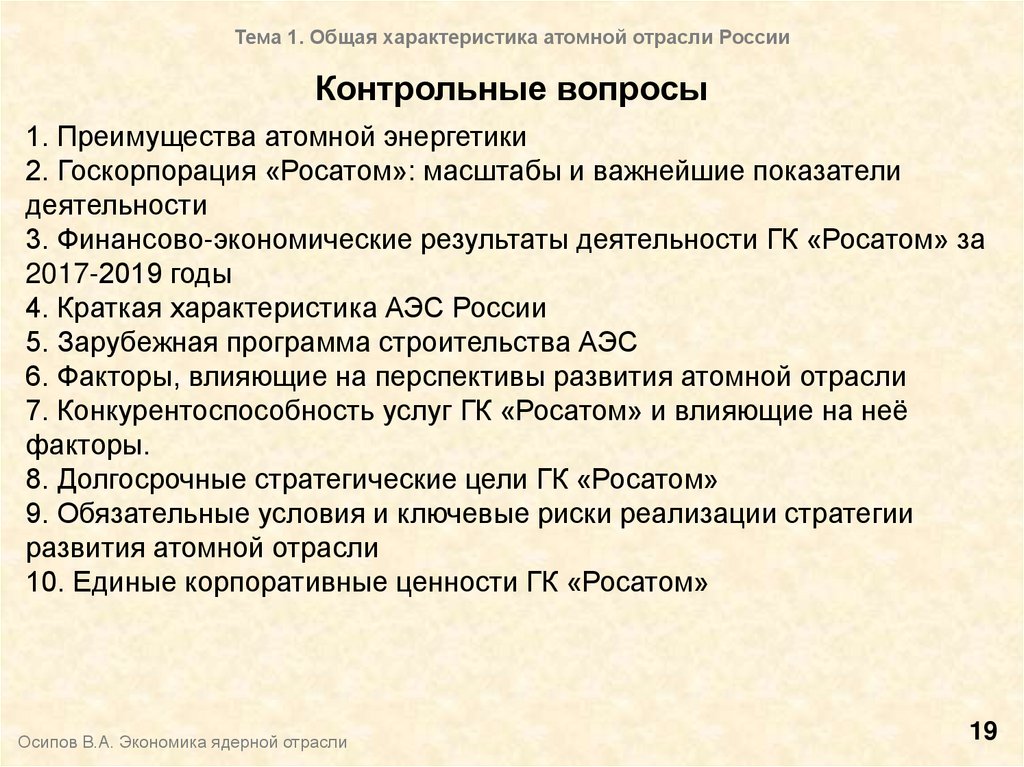 Тема 1. Общая характеристика атомной отрасли России

Контрольные вопросы

1. Преимущества атомной энергетики
2. Госкорпорация «Росатом»: масштабы и важнейшие показатели деятельности
3. Финансово-экономические результаты деятельности ГК «Росатом» за 2017-2019 годы
4. Краткая характеристика АЭС России
5. Зарубежная программа строительства АЭС
6. Факторы, влияющие на перспективы развития атомной отрасли
7. Конкурентоспособность услуг ГК «Росатом» и влияющие на неё факторы.
8. Долгосрочные стратегические цели ГК «Росатом»
9. Обязательные условия и ключевые риски реализации стратегии развития атомной отрасли
10. Единые корпоративные ценности ГК «Росатом»

Осипов В.А. Экономика ядерной отрасли

19